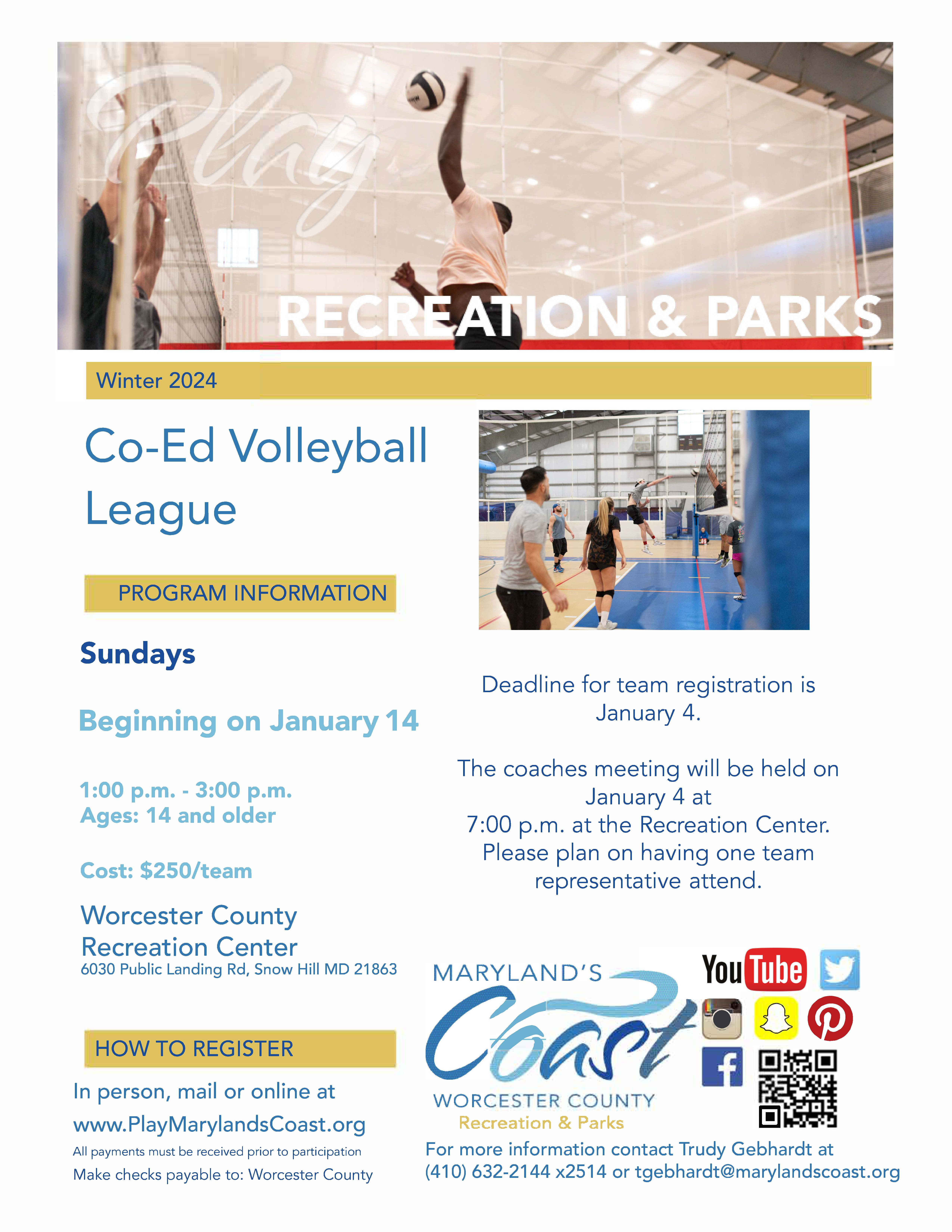 Play

RECREATION & PARKS

Winter 2024

Co-Ed Volleyball League

PROGRAM INFORMATION

Sundays

Beginning on January 14

1:00 p.m. - 3:00 p.m.
Ages: 14 and older

Cost: $250/team

Worcester County Recreation Center
6030 Public Landing Rd, Snow Hill MD 21863

HOW TO REGISTER

In person, mail or online at www.PlayMarylandsCoast.org

All payments must be received prior to participation

Make checks payable to: Worcester County

Deadline for team registration is January 4.

The coaches meeting will be held on January 4 at 7:00 p.m. at the Recreation Center. Please plan on having one team representative attend.

MARYLAND'S Coast WORCESTER COUNTY Recreation & Parks

YouTube

For more information contact Trudy Gebhardt at (410) 632-2144 x2514 or tgebhardt@marylandscoast.org